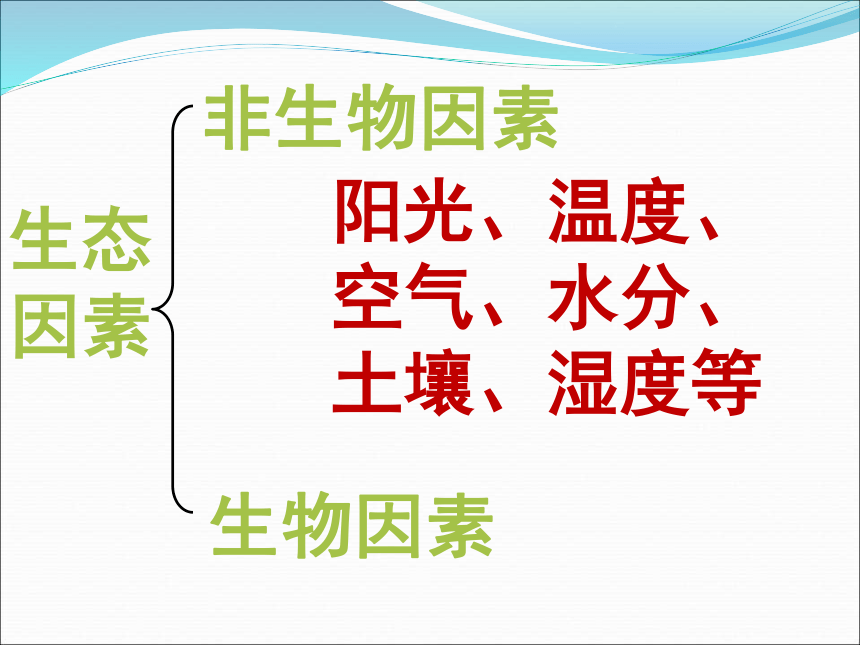 生态因素

非生物因素

阳光、温度、空气、水分、土壤、湿度等

生物因素